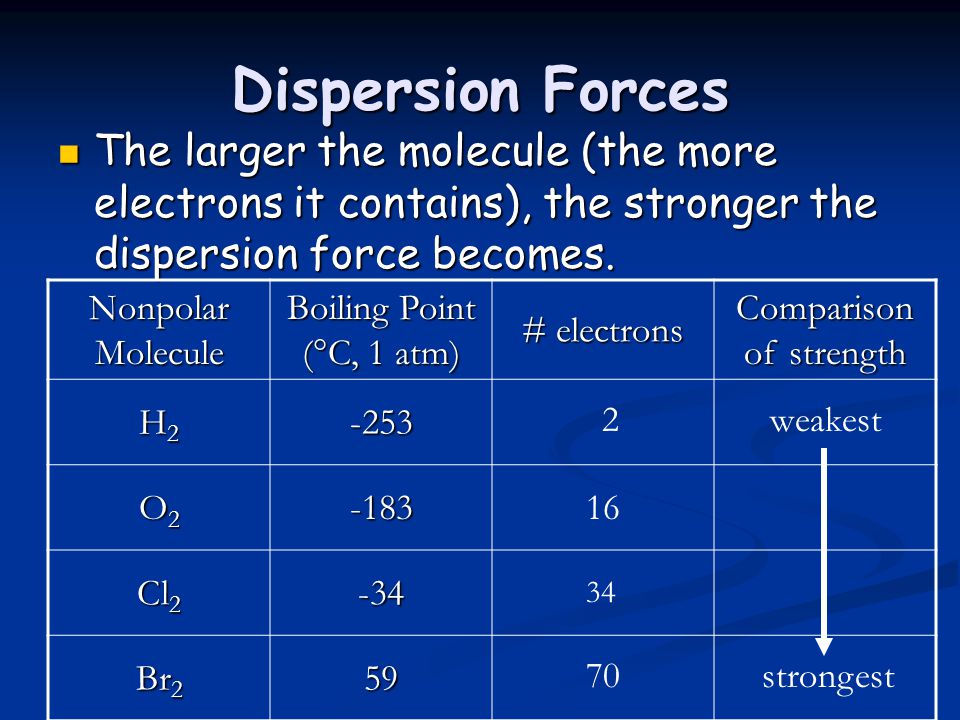 Dispersion Forces

The larger the molecule (the more electrons it contains), the stronger the dispersion force becomes.

| Nonpolar Molecule | Boiling Point (°C, 1 atm) | # electrons | Comparison of strength |
|---|---|---|---|
| $H_2$ | -253 | 2 | weakest |
| $O_2$ | -183 | 16 | |
| $Cl_2$ | -34 | 34 | |
| $Br_2$ | 59 | 70 | strongest |